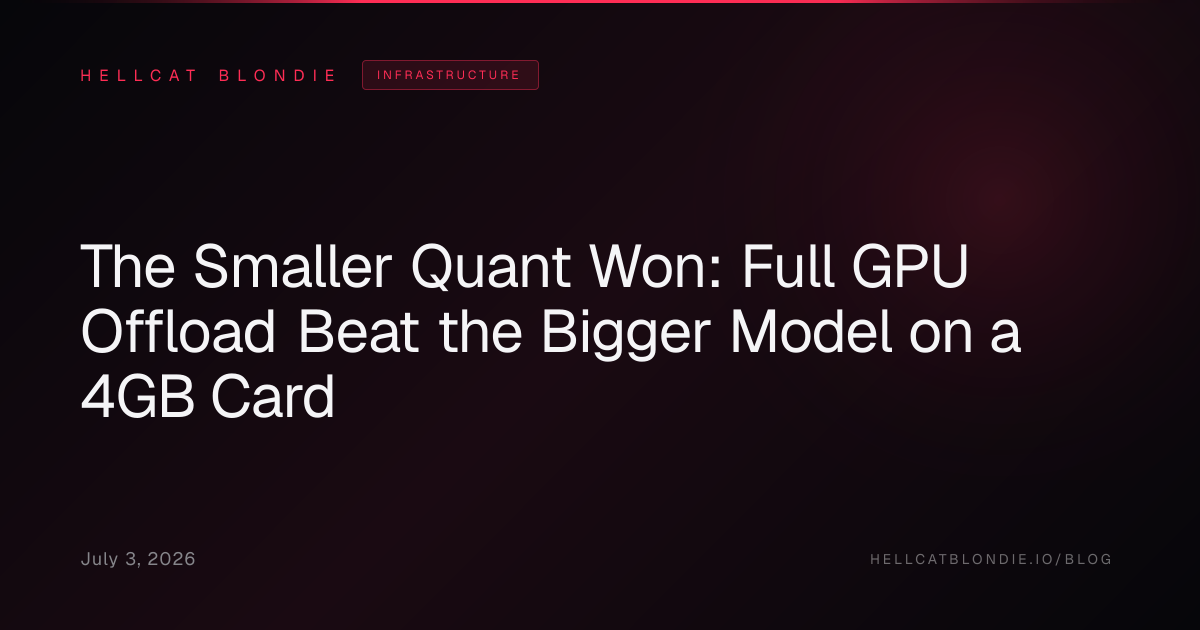 HELLCAT BLONDIE INFRASTRUCTURE

The Smaller Quant Won: Full GPU Offload Beat the Bigger Model on a 4GB Card

July 3, 2026

HELLCATBLONDIE.IO/BLOG